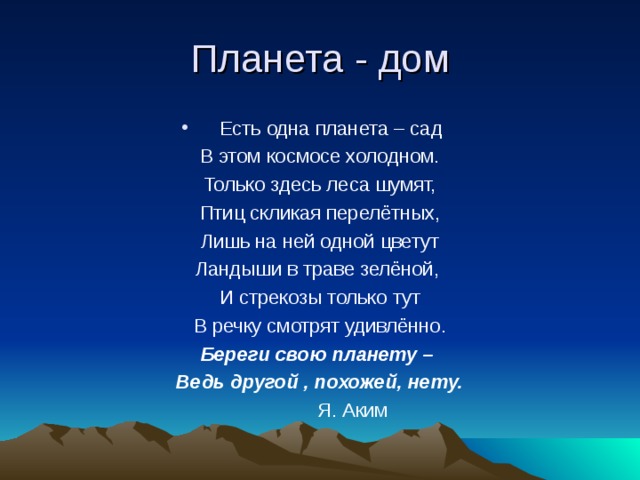 Планета - дом

• Есть одна планета – сад
В этом космосе холодном.
Только здесь леса шумят,
Птиц скликая перелётных,
Лишь на ней одной цветут
Ландыши в траве зелёной,
И стрекозы только тут
В речку смотрят удивлённо.
Береги свою планету –
Ведь другой , похожей, нету.
Я. Аким